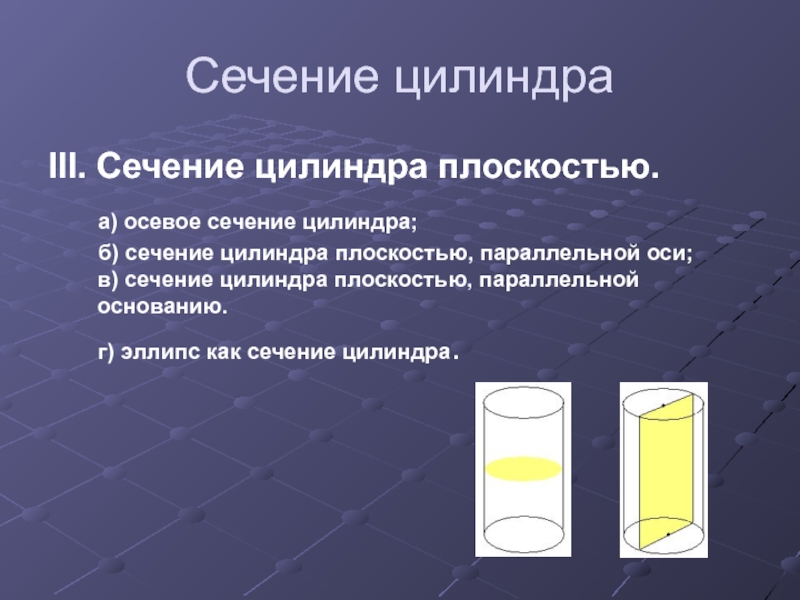 Сечение цилиндра

III. Сечение цилиндра плоскостью.

а) осевое сечение цилиндра;

б) сечение цилиндра плоскостью, параллельной оси;
в) сечение цилиндра плоскостью, параллельной основанию.

г) эллипс как сечение цилиндра.